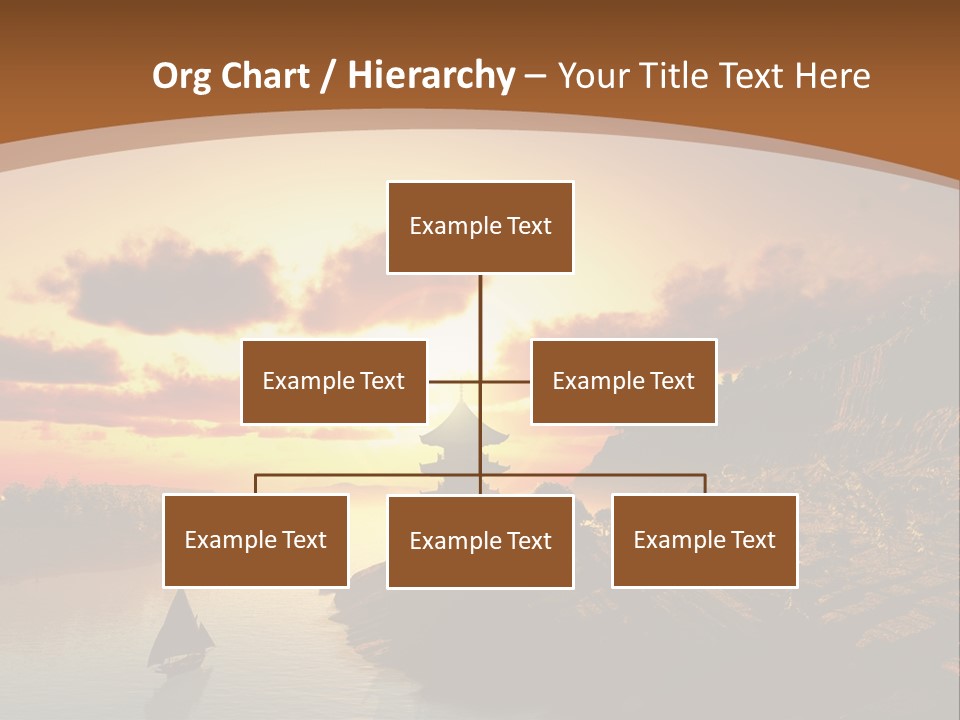 Org Chart / Hierarchy – Your Title Text Here

Example Text

Example Text

Example Text

Example Text

Example Text

Example Text